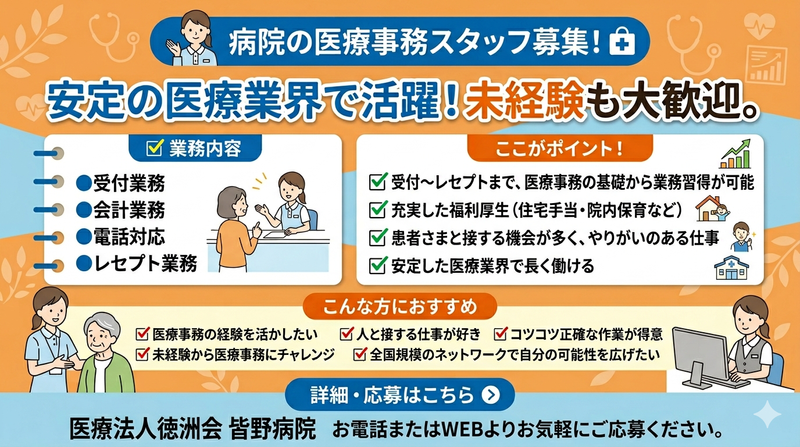 病院の医療事務スタッフ募集!

安定の医療業界で活躍!未経験も大歓迎。

業務内容

●受付業務
●会計業務
●電話対応
●レセプト業務

ここがポイント!

受付〜レセプトまで、医療事務の基礎から業務習得が可能
充実した福利厚生(住宅手当・院内保育など)
患者さまと接する機会が多く、やりがいのある仕事
安定した医療業界で長く働ける

こんな方におすすめ

医療事務の経験を活かしたい
人と接する仕事が好き
コツコツ正確な作業が得意
未経験から医療事務にチャレンジ
全国規模のネットワークで自分の可能性を広げたい

詳細・応募はこちら

医療法人徳洲会 皆野病院　お電話またはWEBよりお気軽にご応募ください。